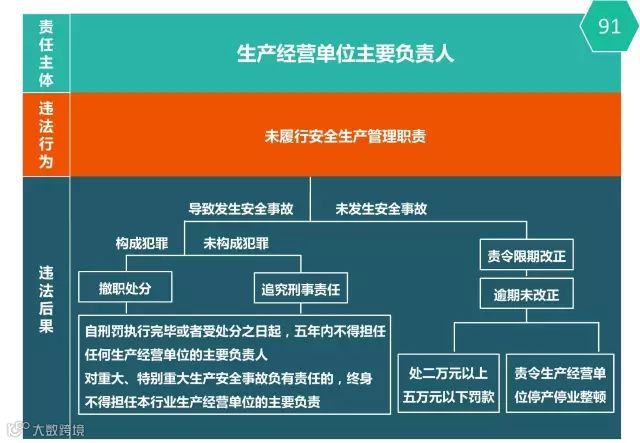 91

责任主体

生产经营单位主要负责人

违法行为

未履行安全生产管理职责

违法后果

导致发生安全事故

未发生安全事故

构成犯罪

未构成犯罪

撤职处分

追究刑事责任

自刑罚执行完毕或者受处分之日起，五年内不得担任任何生产经营单位的主要负责人
对重大、特别重大生产安全事故负有责任的，终身不得担任本行业生产经营单位的主要负责

责令限期改正

逾期未改正

处二万元以上五万元以下罚款

责令生产经营单位停产停业整顿

大数跨境